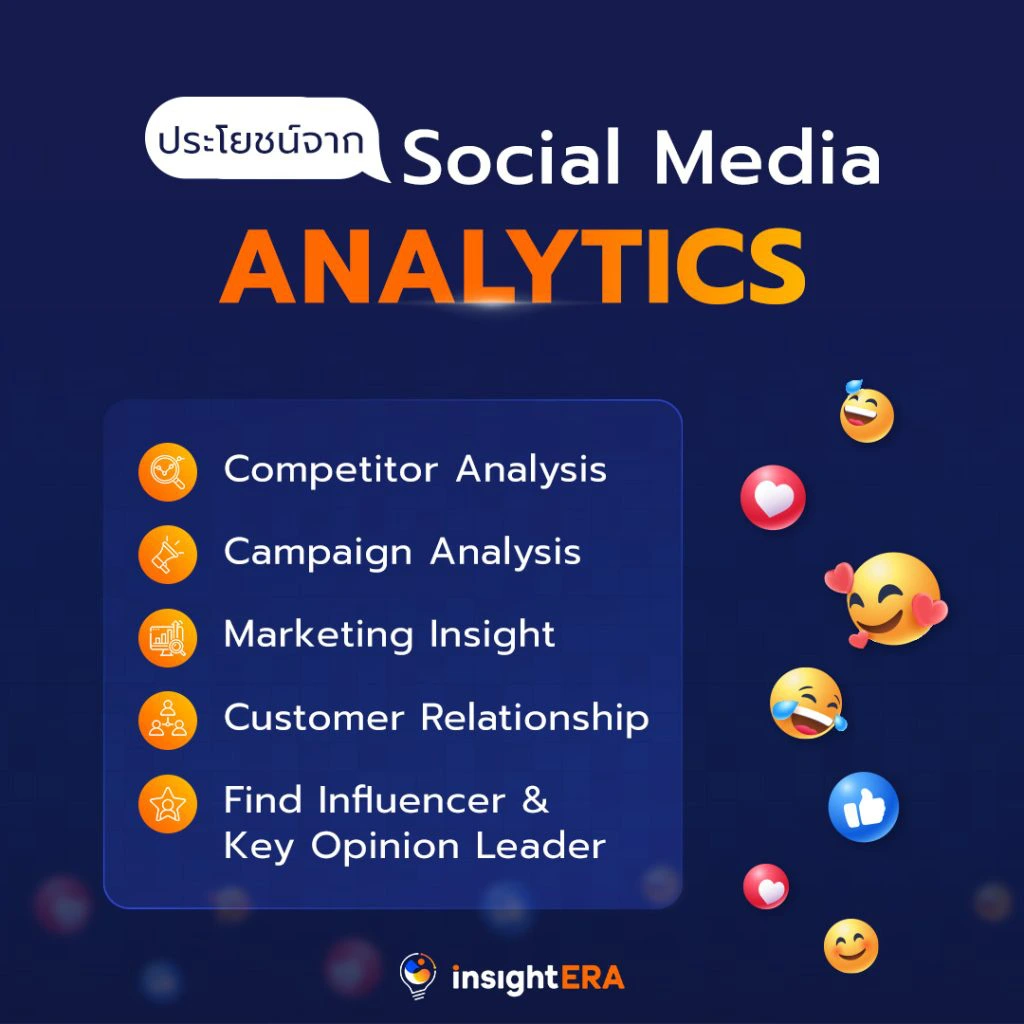 ประโยชน์จาก Social Media
ANALYTICS

Competitor Analysis

Campaign Analysis

Marketing Insight

Customer Relationship

Find Influencer & Key Opinion Leader

insightERA